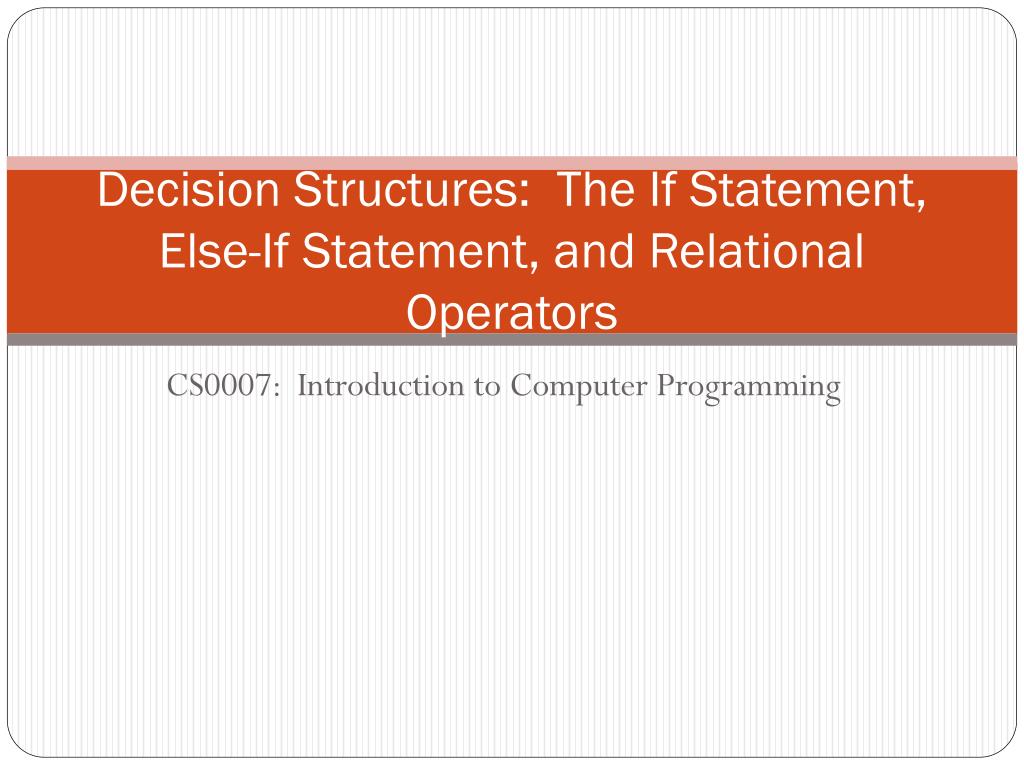 Decision Structures: The If Statement, Else-If Statement, and Relational Operators

CS0007: Introduction to Computer Programming